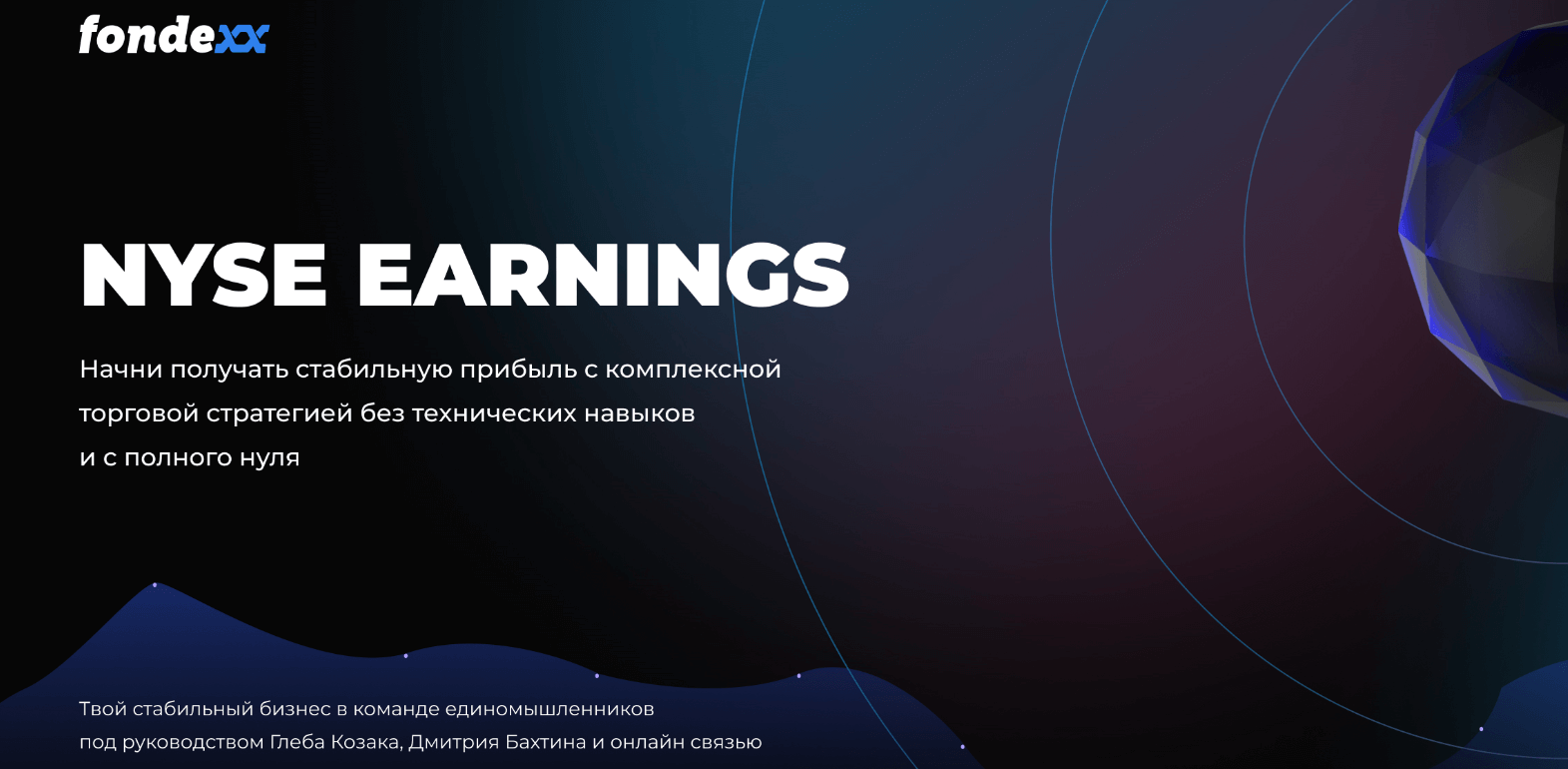 fondexx

NYSE EARNINGS

Начни получать стабильную прибыль с комплексной торговой стратегией без технических навыков и с полного нуля

Твой стабильный бизнес в команде единомышленников под руководством Глеба Козака, Дмитрия Бахтина и онлайн связью